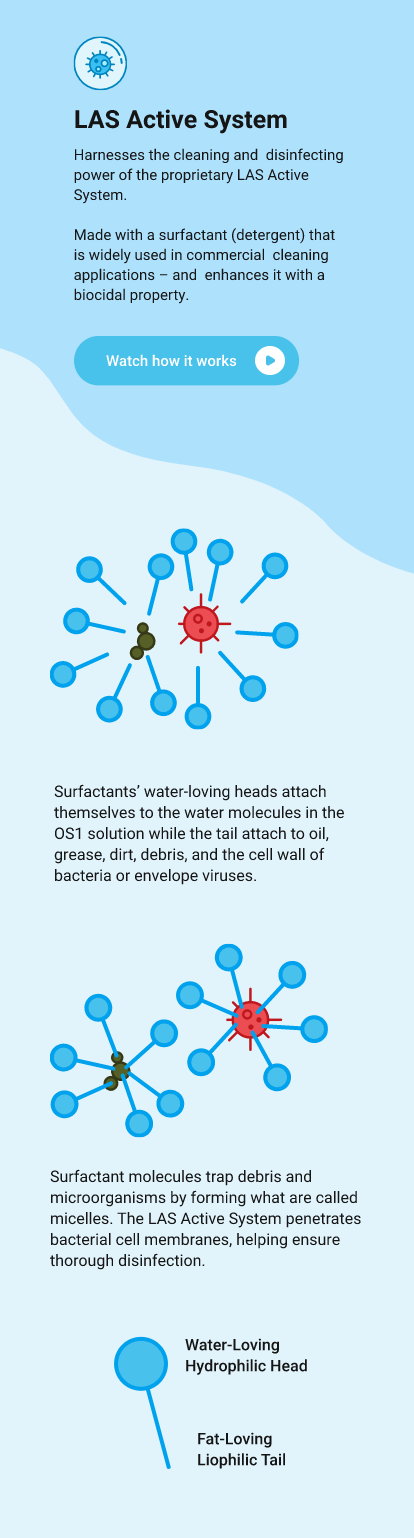 LAS Active System

Harnesses the cleaning and disinfecting power of the proprietary LAS Active System.

Made with a surfactant (detergent) that is widely used in commercial cleaning applications – and enhances it with a biocidal property.

Watch how it works

Surfactants' water-loving heads attach themselves to the water molecules in the OS1 solution while the tail attach to oil, grease, dirt, debris, and the cell wall of bacteria or envelope viruses.

Surfactant molecules trap debris and microorganisms by forming what are called micelles. The LAS Active System penetrates bacterial cell membranes, helping ensure thorough disinfection.

Water-Loving
Hydrophilic Head

Fat-Loving
Liophilic Tail